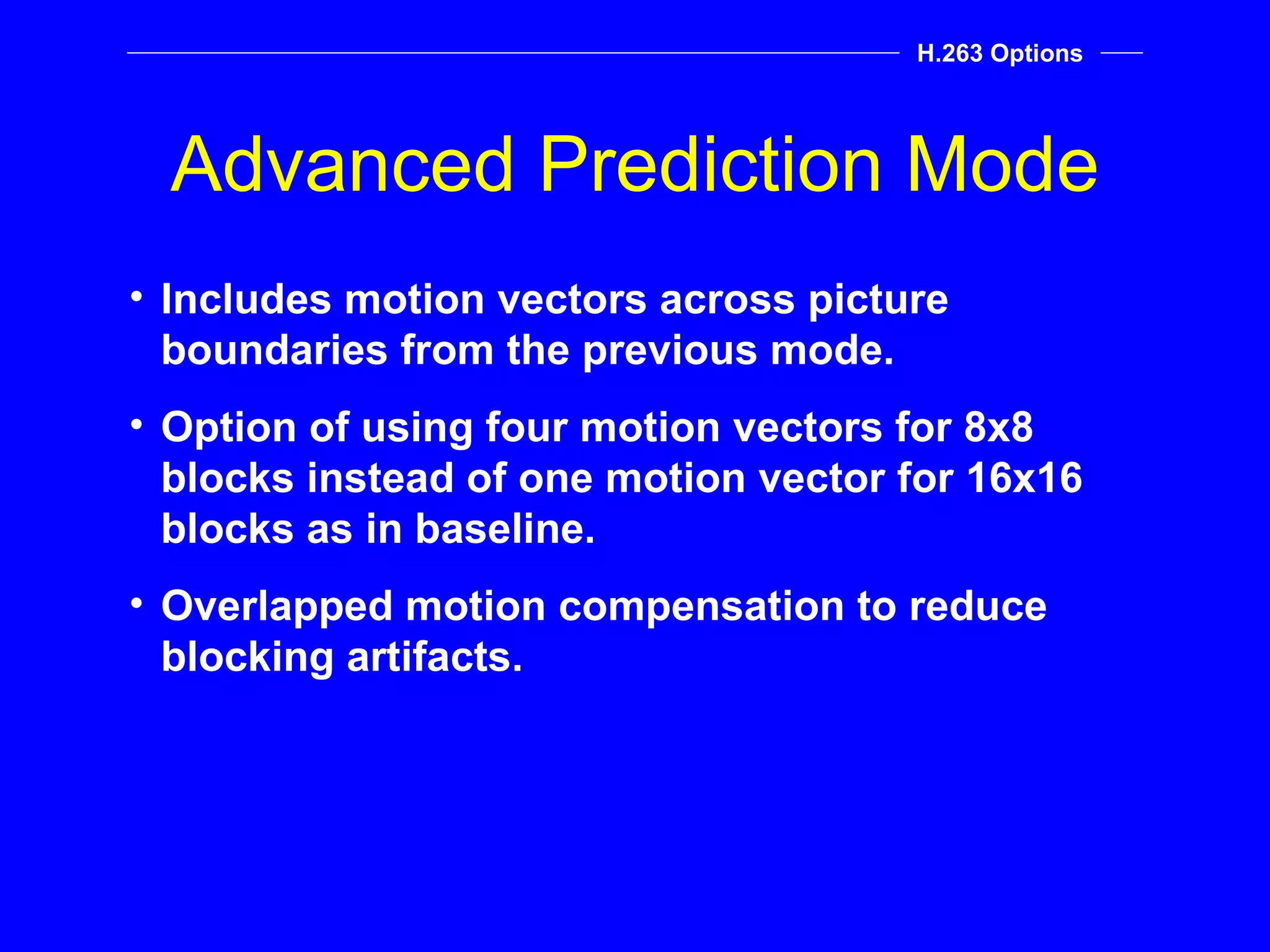 H.263 Options

Advanced Prediction Mode

• Includes motion vectors across picture boundaries from the previous mode.

• Option of using four motion vectors for 8x8 blocks instead of one motion vector for 16x16 blocks as in baseline.

• Overlapped motion compensation to reduce blocking artifacts.